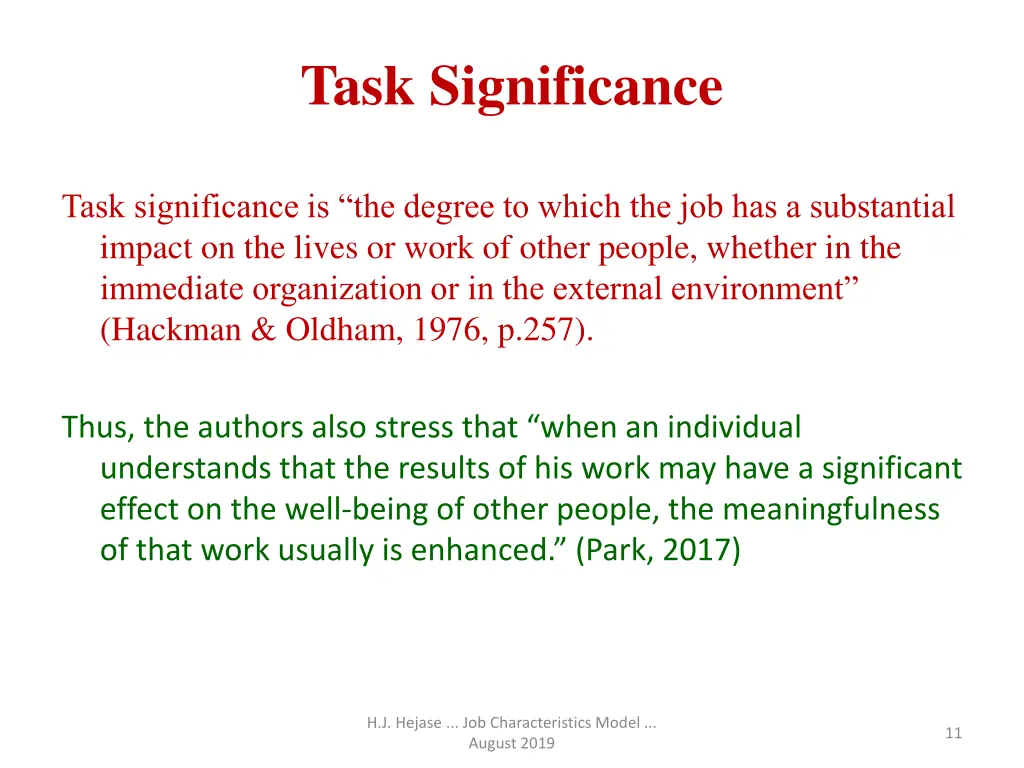 Task Significance

Task significance is “the degree to which the job has a substantial impact on the lives or work of other people, whether in the immediate organization or in the external environment” (Hackman & Oldham, 1976, p.257).

Thus, the authors also stress that “when an individual understands that the results of his work may have a significant effect on the well-being of other people, the meaningfulness of that work usually is enhanced.” (Park, 2017)

H.J. Hejase ... Job Characteristics Model ... August 2019

11